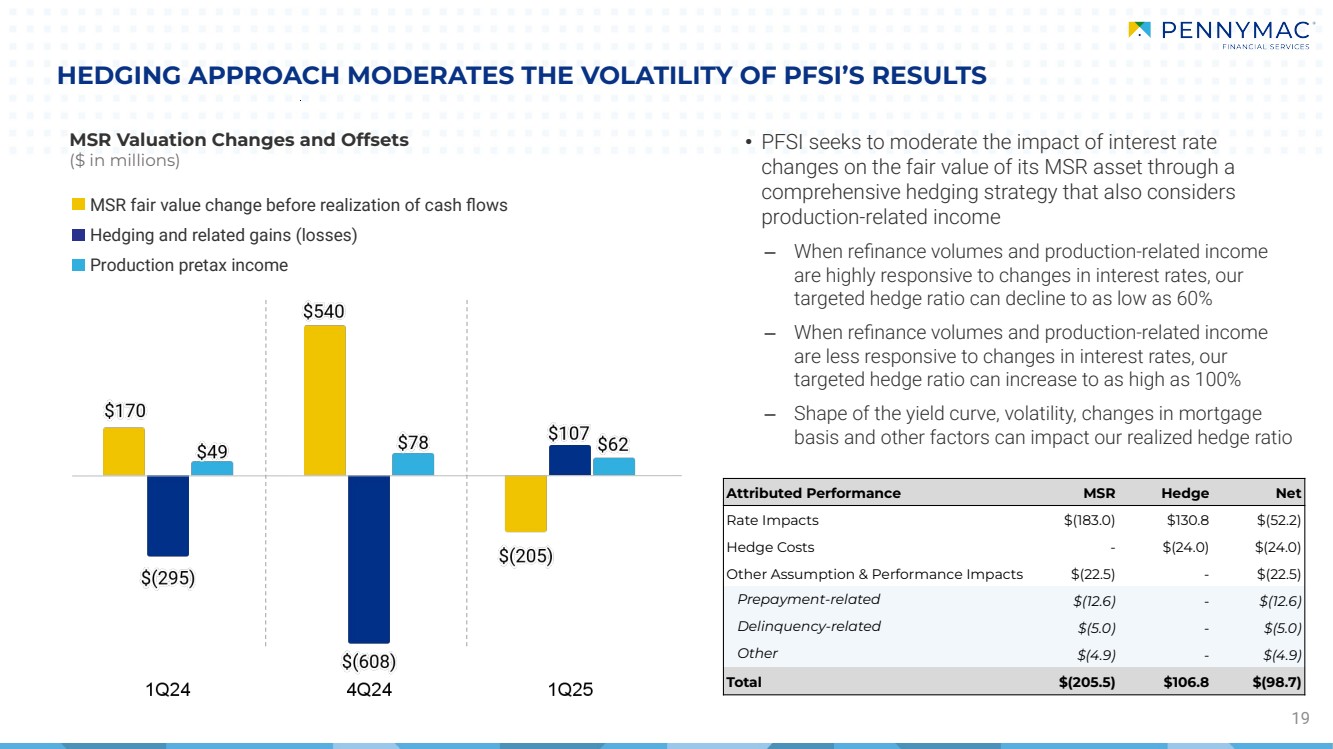 PENNYMAC FINANCIAL SERVICES

HEDGING APPROACH MODERATES THE VOLATILITY OF PFSI'S RESULTS

MSR Valuation Changes and Offsets
($ in millions)

MSR fair value change before realization of cash flows
Hedging and related gains (losses)
Production pretax income

$170
$(295)
$49
$540
$(608)
$78
$(205)
$107
$62
1Q24
4Q24
1Q25

• PFSI seeks to moderate the impact of interest rate changes on the fair value of its MSR asset through a comprehensive hedging strategy that also considers production-related income

– When refinance volumes and production-related income are highly responsive to changes in interest rates, our targeted hedge ratio can decline to as low as 60%

– When refinance volumes and production-related income are less responsive to changes in interest rates, our targeted hedge ratio can increase to as high as 100%

– Shape of the yield curve, volatility, changes in mortgage basis and other factors can impact our realized hedge ratio

| Attributed Performance | MSR | Hedge | Net |
|---|---|---|---|
| Rate Impacts | $(183.0) | $130.8 | $(52.2) |
| Hedge Costs | - | $(24.0) | $(24.0) |
| Other Assumption & Performance Impacts | $(22.5) | - | $(22.5) |
| Prepayment-related | $(12.6) | - | $(12.6) |
| Delinquency-related | $(5.0) | - | $(5.0) |
| Other | $(4.9) | - | $(4.9) |
| Total | $(205.5) | $106.8 | $(98.7) |

19